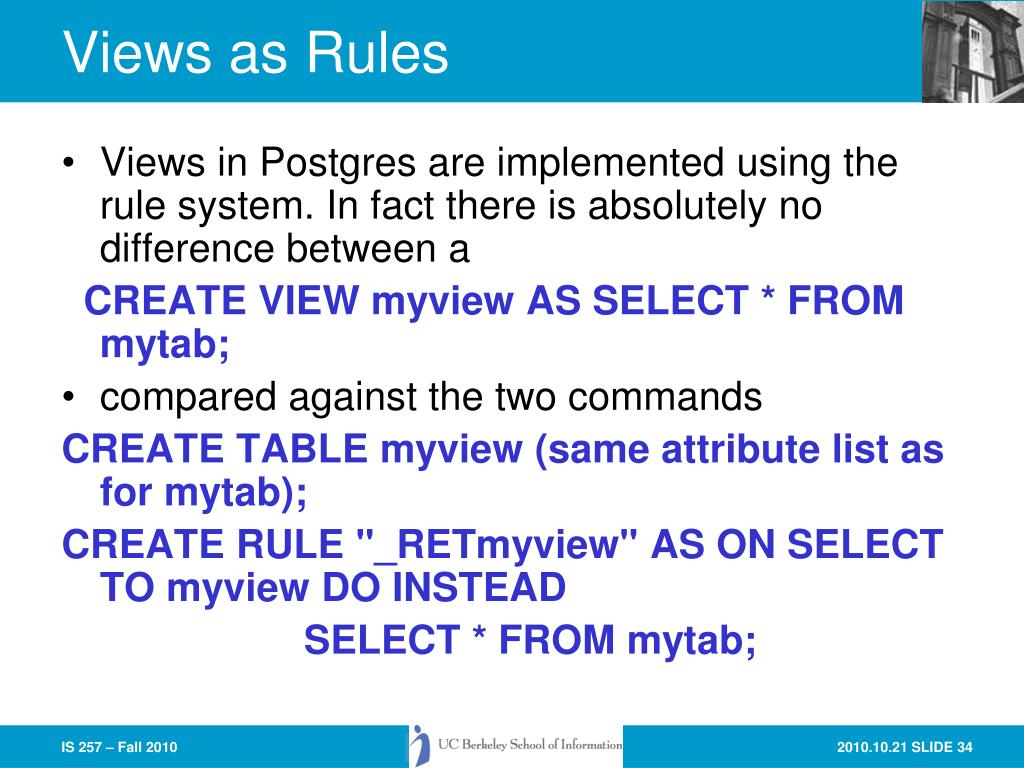 Views as Rules

• Views in Postgres are implemented using the rule system. In fact there is absolutely no difference between a

CREATE VIEW myview AS SELECT * FROM mytab;

• compared against the two commands

CREATE TABLE myview (same attribute list as for mytab);

CREATE RULE "_RETmyview" AS ON SELECT TO myview DO INSTEAD

SELECT * FROM mytab;

IS 257 – Fall 2010

UC Berkeley School of Information

2010.10.21 SLIDE 34